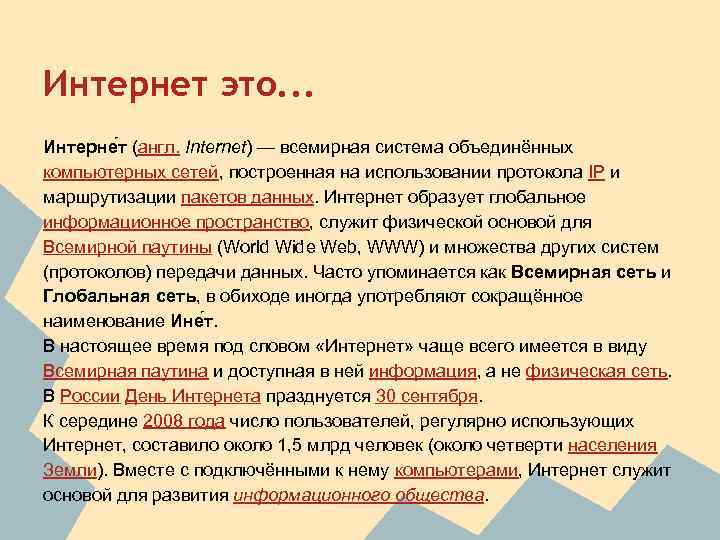 Интернет это…

Интерне́т (англ. Internet) — всемирная система объединённых компьютерных сетей, построенная на использовании протокола IP и маршрутизации пакетов данных. Интернет образует глобальное информационное пространство, служит физической основой для Всемирной паутины (World Wide Web, WWW) и множества других систем (протоколов) передачи данных. Часто упоминается как Всемирная сеть и Глобальная сеть, в обиходе иногда употребляют сокращённое наименование Ине́т.
В настоящее время под словом «Интернет» чаще всего имеется в виду Всемирная паутина и доступная в ней информация, а не физическая сеть.
В России День Интернета празднуется 30 сентября.
К середине 2008 года число пользователей, регулярно использующих Интернет, составило около 1,5 млрд человек (около четверти населения Земли). Вместе с подключёнными к нему компьютерами, Интернет служит основой для развития информационного общества.